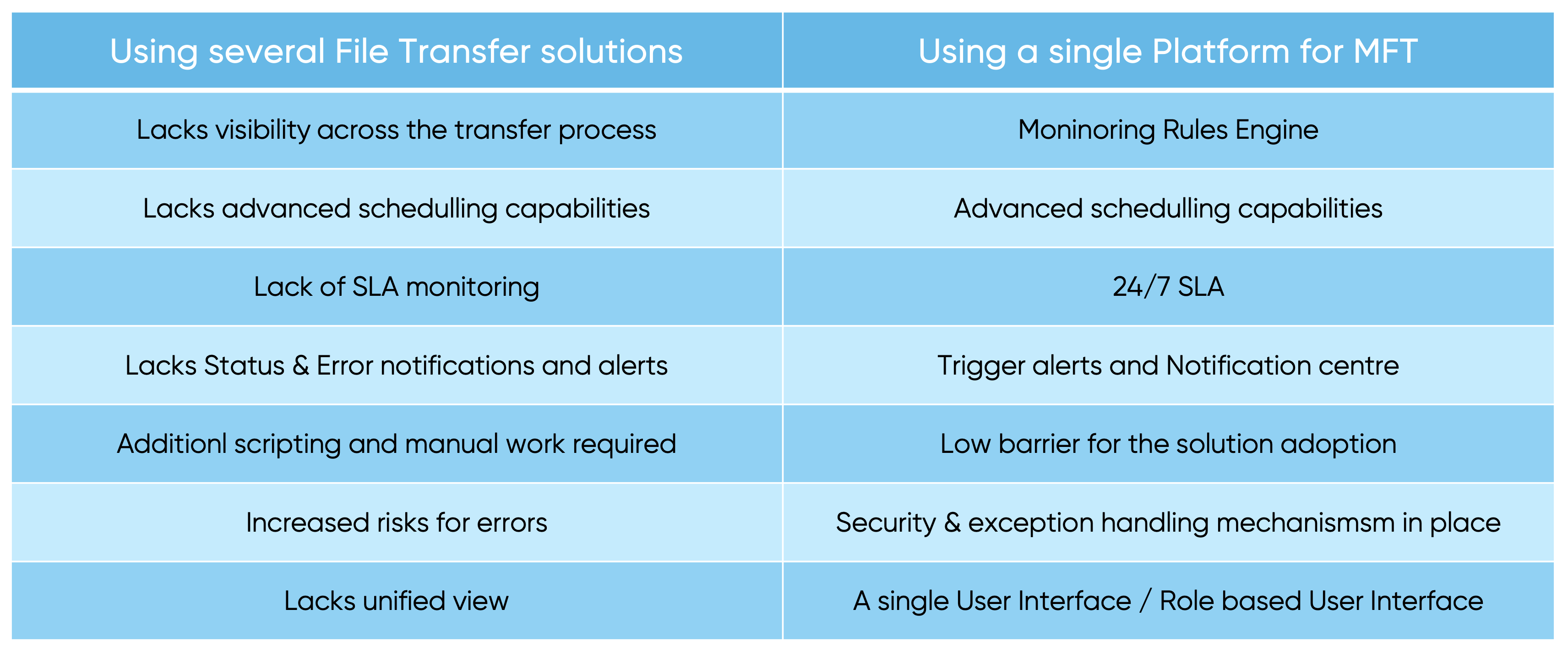 | Using several File Transfer solutions | Using a single Platform for MFT |
|---|---|
| Lacks visibility across the transfer process | Moninoring Rules Engine |
| Lacks advanced schedulling capabilities | Advanced schedulling capabilities |
| Lack of SLA monitoring | 24/7 SLA |
| Lacks Status & Error notifications and alerts | Trigger alerts and Notification centre |
| Additionl scripting and manual work required | Low barrier for the solution adoption |
| Increased risks for errors | Security & exception handling mechanismsm in place |
| Lacks unified view | A single User Interface / Role based User Interface |